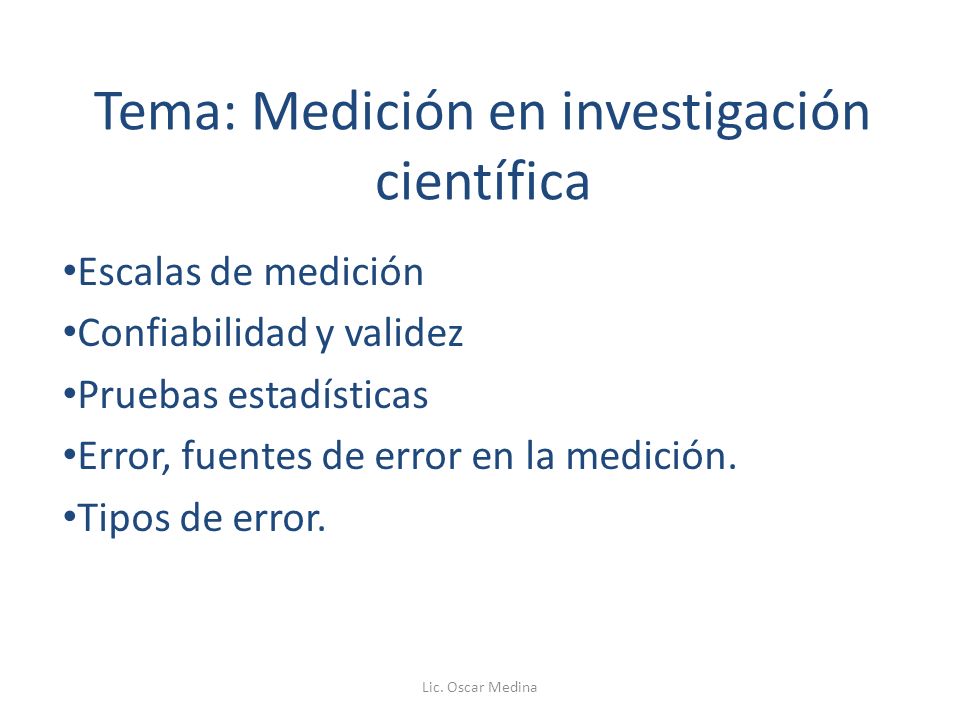 Tema: Medición en investigación científica

•Escalas de medición
•Confiabilidad y validez
•Pruebas estadísticas
•Error, fuentes de error en la medición.
•Tipos de error.

Lic. Oscar Medina